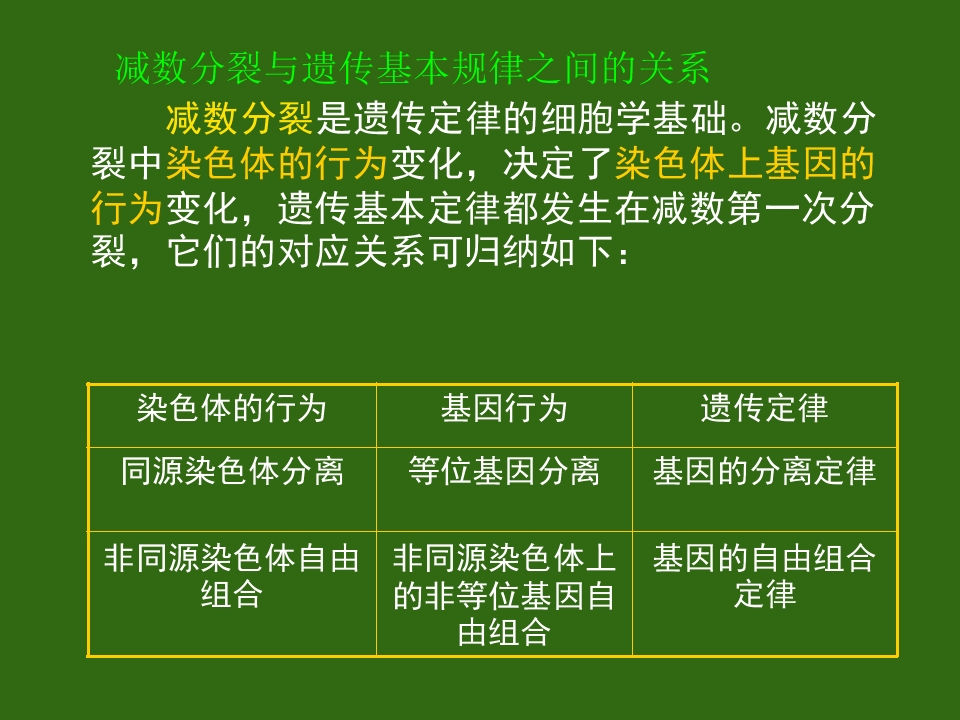 减数分裂与遗传基本规律之间的关系

减数分裂是遗传定律的细胞学基础。减数分裂中染色体的行为变化，决定了染色体上基因的行为变化，遗传基本定律都发生在减数第一次分裂，它们的对应关系可归纳如下：

| 染色体的行为 | 基因行为 | 遗传定律 |
|---|---|---|
| 同源染色体分离 | 等位基因分离 | 基因的分离定律 |
| 非同源染色体自由组合 | 非同源染色体上的非等位基因自由组合 | 基因的自由组合定律 |